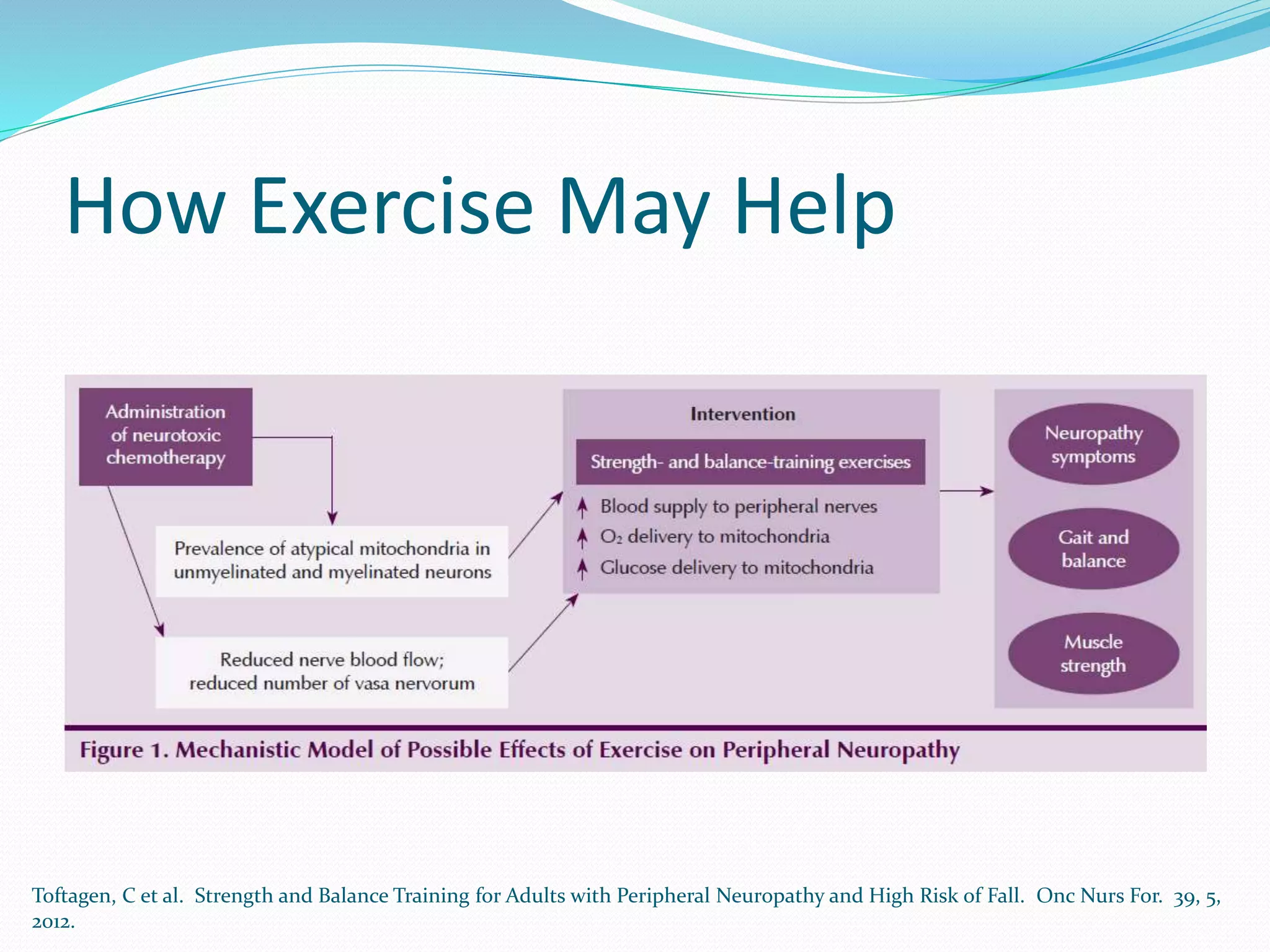 How Exercise May Help

Administration of neurotoxic chemotherapy

Prevalence of atypical mitochondria in unmyelinated and myelinated neurons

Reduced nerve blood flow; reduced number of vasa nervorum

Intervention

Strength- and balance-training exercises

↑ Blood supply to peripheral nerves
↑ $O_2$ delivery to mitochondria
↑ Glucose delivery to mitochondria

Neuropathy symptoms

Gait and balance

Muscle strength

Figure 1. Mechanistic Model of Possible Effects of Exercise on Peripheral Neuropathy

Toftagen, C et al. Strength and Balance Training for Adults with Peripheral Neuropathy and High Risk of Fall. Onc Nurs For. 39, 5, 2012.